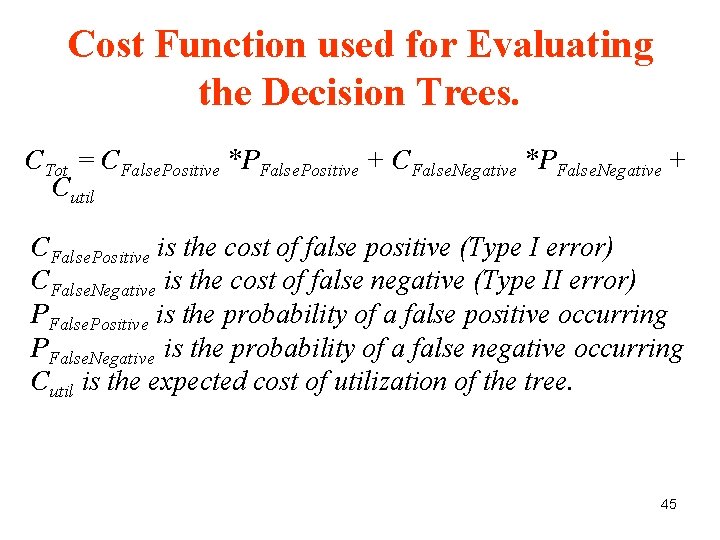 Cost Function used for Evaluating the Decision Trees.

$C_{Tot} = C_{FalsePositive} * P_{FalsePositive} + C_{FalseNegative} * P_{FalseNegative} + C_{util}$

$C_{FalsePositive}$ is the cost of false positive (Type I error)
$C_{FalseNegative}$ is the cost of false negative (Type II error)
$P_{FalsePositive}$ is the probability of a false positive occurring
$P_{FalseNegative}$ is the probability of a false negative occurring
$C_{util}$ is the expected cost of utilization of the tree.

45